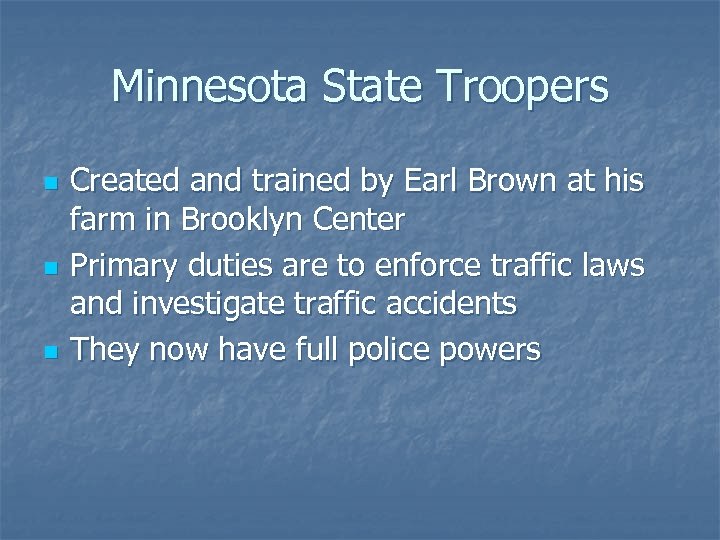 Minnesota State Troopers

- Created and trained by Earl Brown at his farm in Brooklyn Center
- Primary duties are to enforce traffic laws and investigate traffic accidents
- They now have full police powers